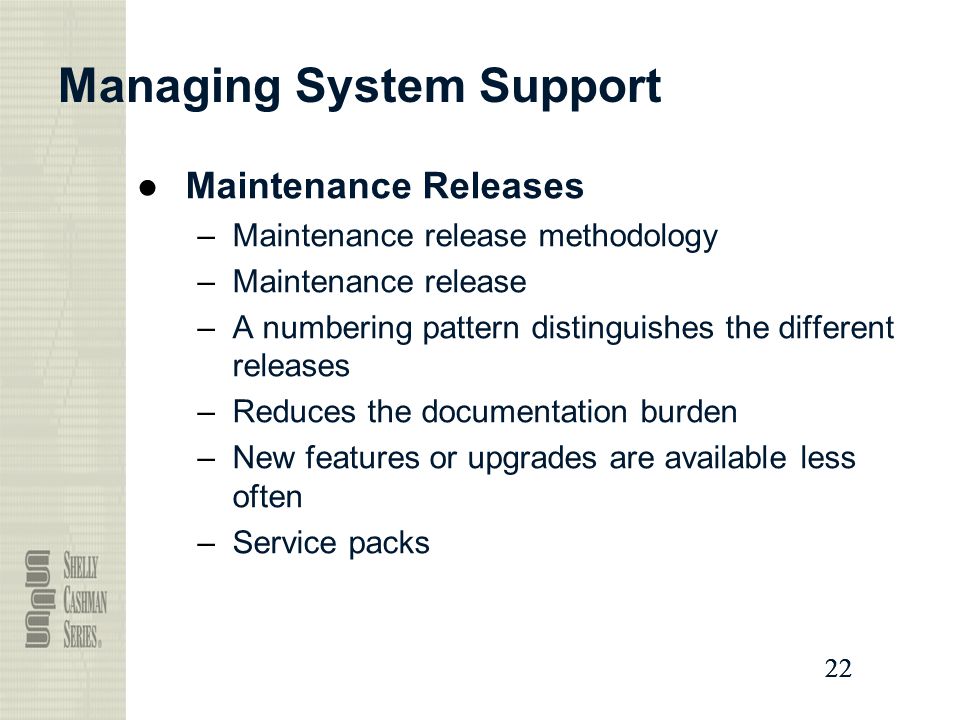 Managing System Support

● Maintenance Releases
– Maintenance release methodology
– Maintenance release
– A numbering pattern distinguishes the different releases
– Reduces the documentation burden
– New features or upgrades are available less often
– Service packs

SHELLY CASHMAN SERIES®

22